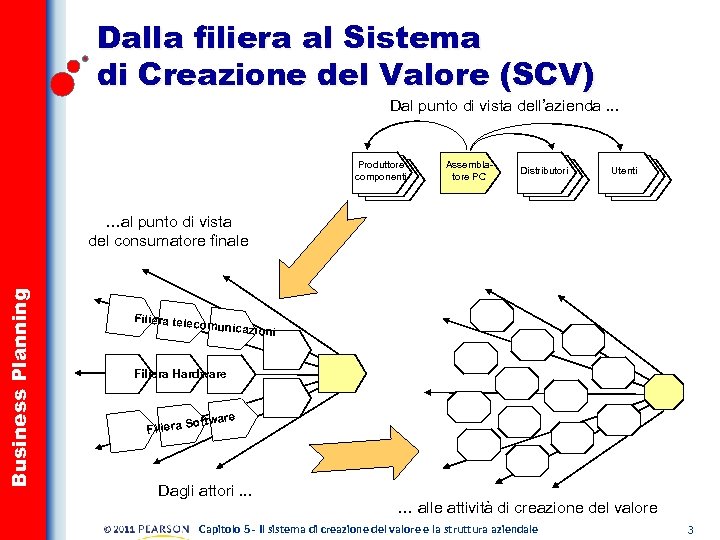 Business Planning

Dalla filiera al Sistema di Creazione del Valore (SCV)

Dal punto di vista dell'azienda ...

Produttore componenti

Assemblatore PC

Distributori

Utenti

...al punto di vista del consumatore finale

Filiera telecomunicazioni

Filiera Hardware

Filiera Software

Dagli attori ...

... alle attività di creazione del valore

© 2011 PEARSON Capitolo 5 - Il sistema di creazione del valore e la struttura aziendale

3